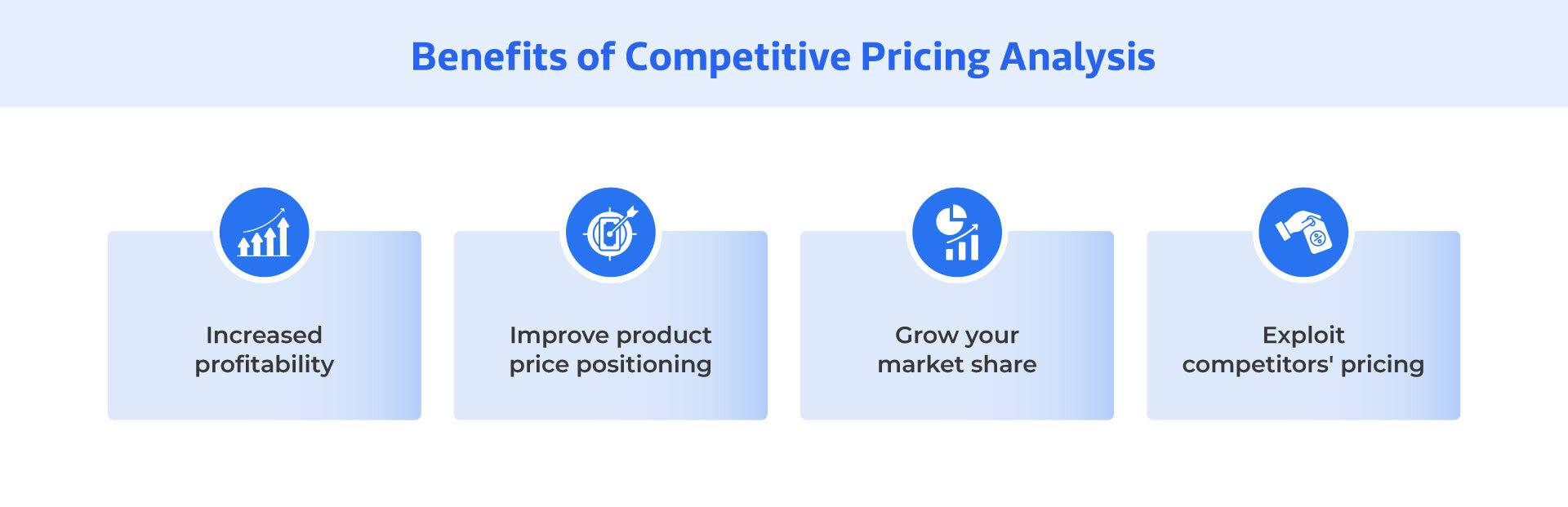 Benefits of Competitive Pricing Analysis

Increased profitability

Improve product price positioning

Grow your market share

Exploit competitors' pricing